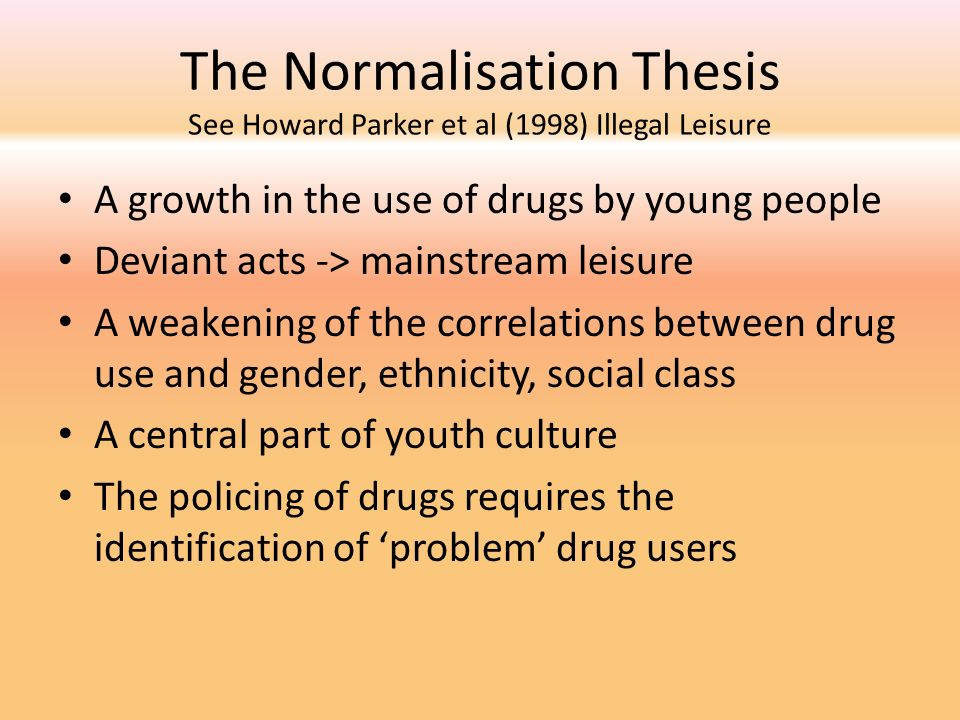 The Normalisation Thesis
See Howard Parker et al (1998) Illegal Leisure

• A growth in the use of drugs by young people
• Deviant acts -> mainstream leisure
• A weakening of the correlations between drug use and gender, ethnicity, social class
• A central part of youth culture
• The policing of drugs requires the identification of ‘problem’ drug users